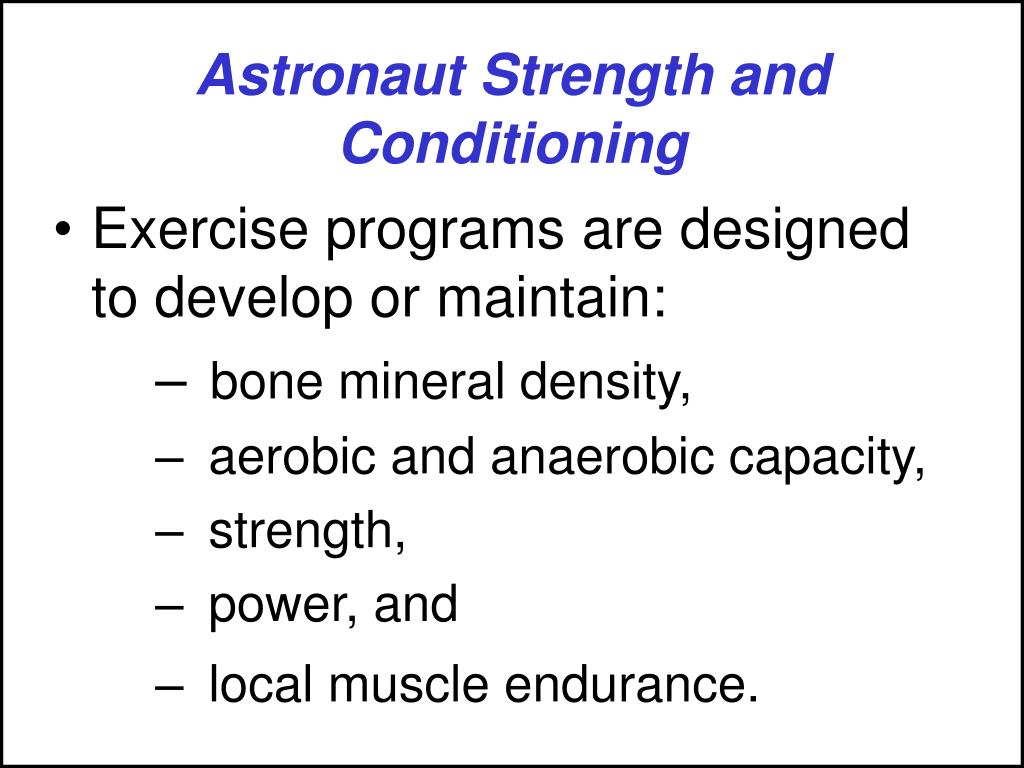 Astronaut Strength and Conditioning

• Exercise programs are designed to develop or maintain:
– bone mineral density,
– aerobic and anaerobic capacity,
– strength,
– power, and
– local muscle endurance.